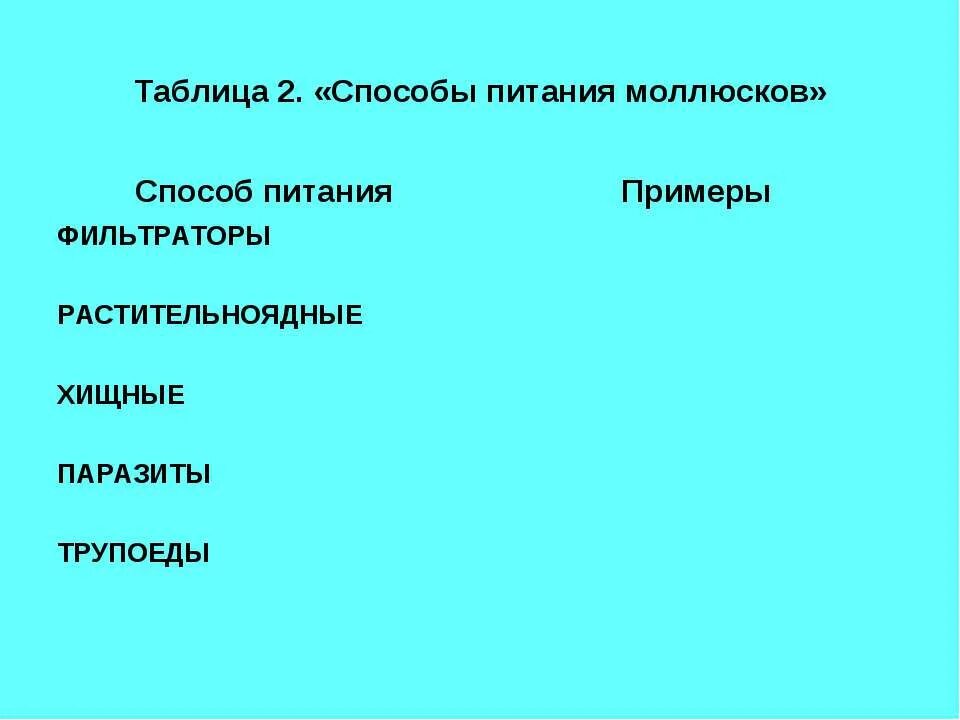 Таблица 2. «Способы питания моллюсков»

| Способ питания | Примеры |
|---|---|
| ФИЛЬТРАТОРЫ | |
| РАСТИТЕЛЬНОЯДНЫЕ | |
| ХИЩНЫЕ | |
| ПАРАЗИТЫ | |
| ТРУПОЕДЫ | |